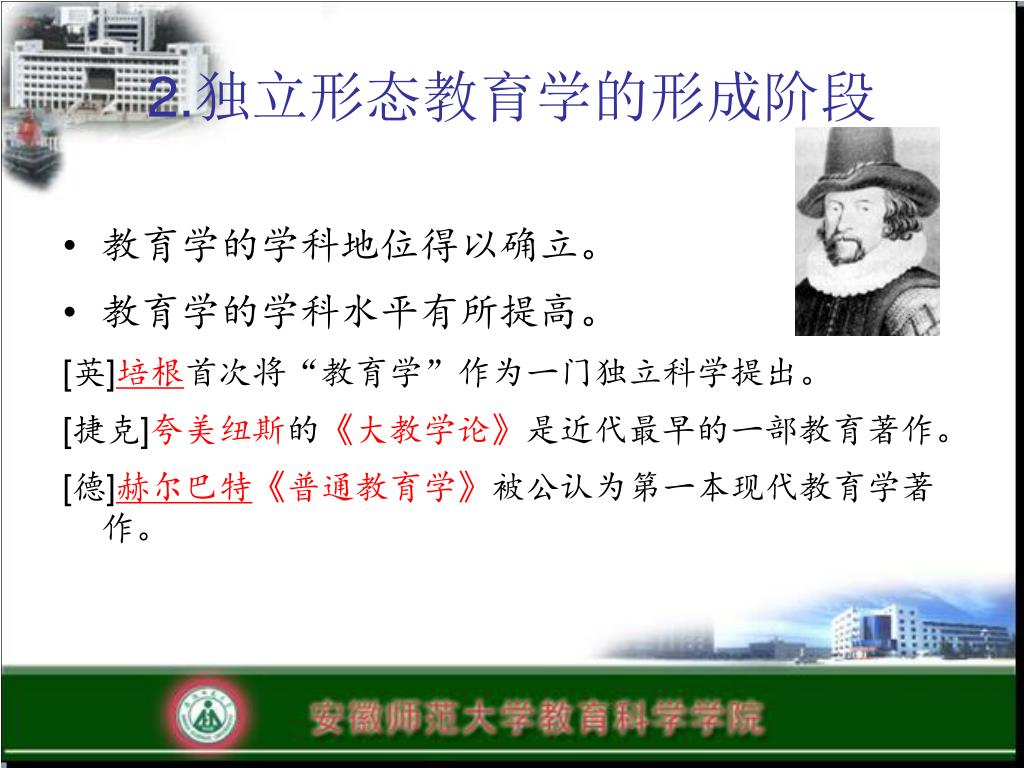 2.独立形态教育学的形成阶段

• 教育学的学科地位得以确立。

• 教育学的学科水平有所提高。

[英]培根首次将“教育学”作为一门独立科学提出。

[捷克]夸美纽斯的《大教学论》是近代最早的一部教育著作。

[德]赫尔巴特《普通教育学》被公认为第一本现代教育学著作。

安徽师范大学教育科学学院